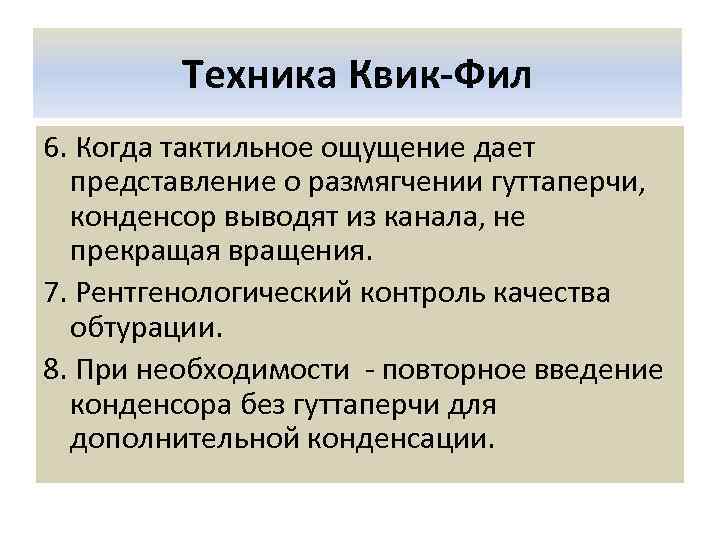 Техника Квик-Фил

6. Когда тактильное ощущение дает представление о размягчении гуттаперчи, конденсор выводят из канала, не прекращая вращения.

7. Рентгенологический контроль качества обтурации.

8. При необходимости  - повторное введение конденсора без гуттаперчи для дополнительной конденсации.